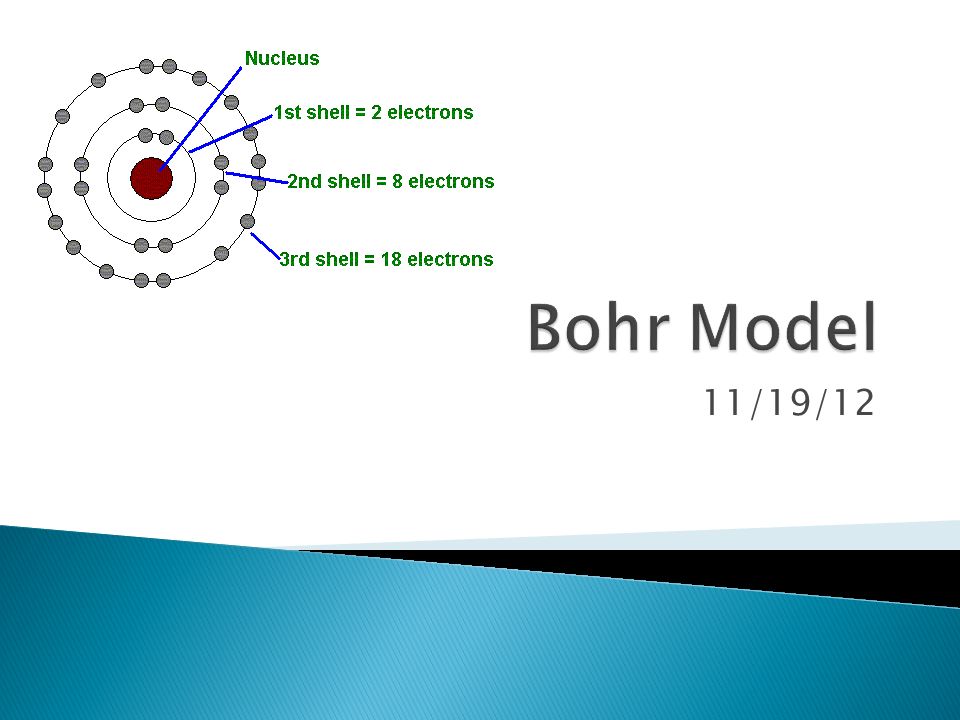 Nucleus

1st shell = 2 electrons

2nd shell = 8 electrons

3rd shell = 18 electrons

Bohr Model

11/19/12